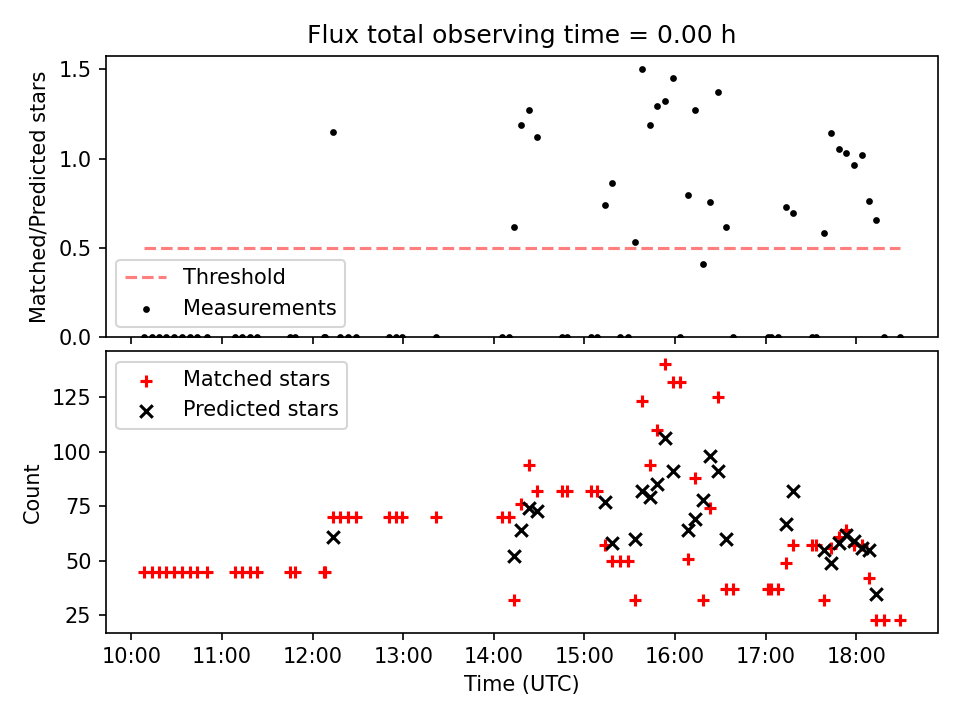 Flux total observing time = 0.00 h

Matched/Predicted stars

1.5
1.0
0.5
0.0

Threshold
Measurements

Count

125
100
75
50
25

Matched stars
Predicted stars

10:00 11:00 12:00 13:00 14:00 15:00 16:00 17:00 18:00

Time (UTC)